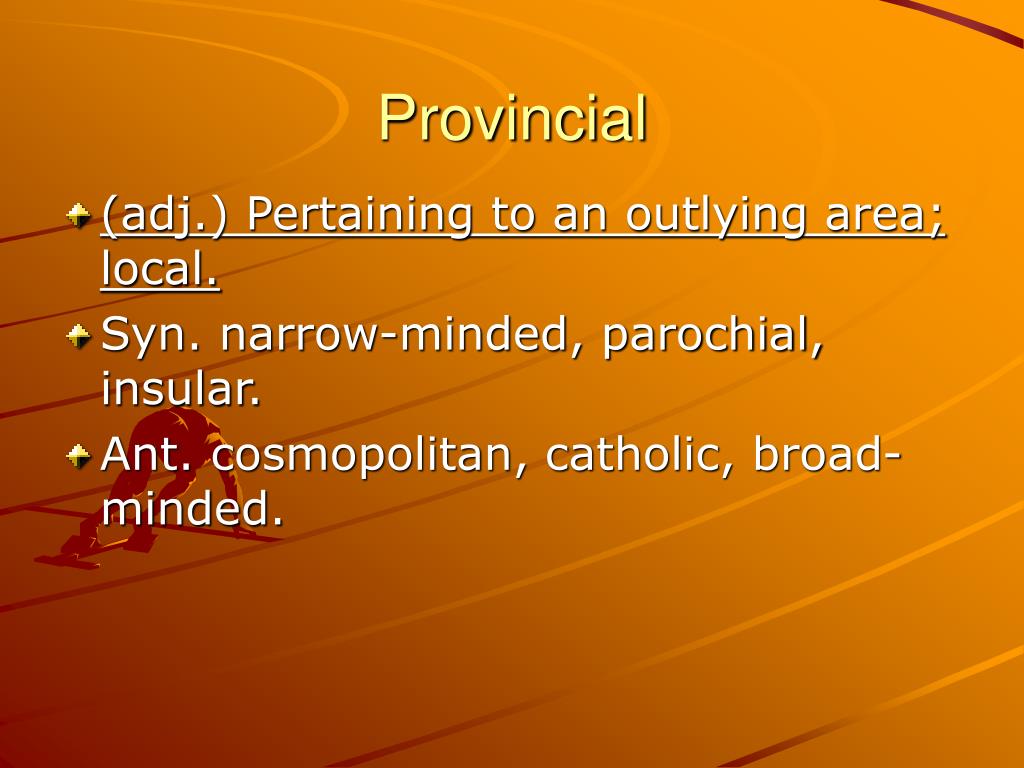 Provincial

(adj.) Pertaining to an outlying area; local.

Syn. narrow-minded, parochial, insular.

Ant. cosmopolitan, catholic, broad-minded.